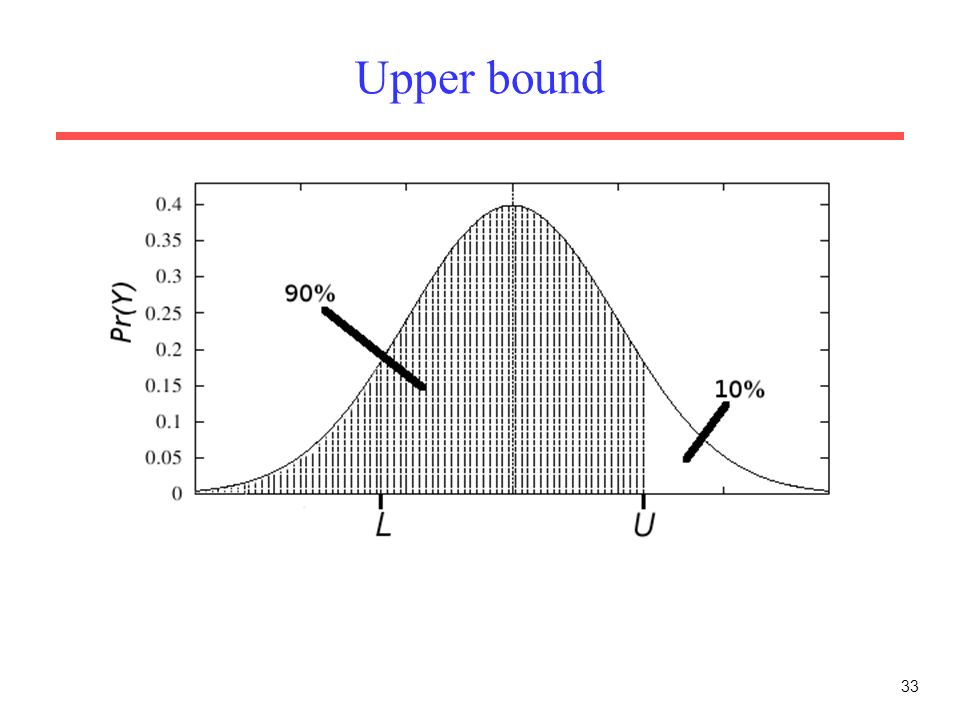 Upper bound

0.4
0.35
0.3
0.25
0.2
0.15
0.1
0.05
0

Pr(Y)

90%

10%

L

U

33